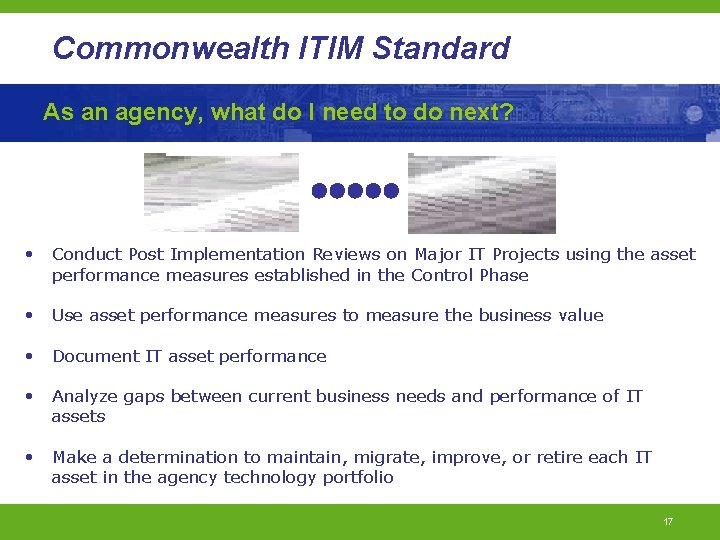 Commonwealth ITIM Standard

As an agency, what do I need to do next?

• Conduct Post Implementation Reviews on Major IT Projects using the asset performance measures established in the Control Phase

• Use asset performance measures to measure the business value

• Document IT asset performance

• Analyze gaps between current business needs and performance of IT assets

• Make a determination to maintain, migrate, improve, or retire each IT asset in the agency technology portfolio

17